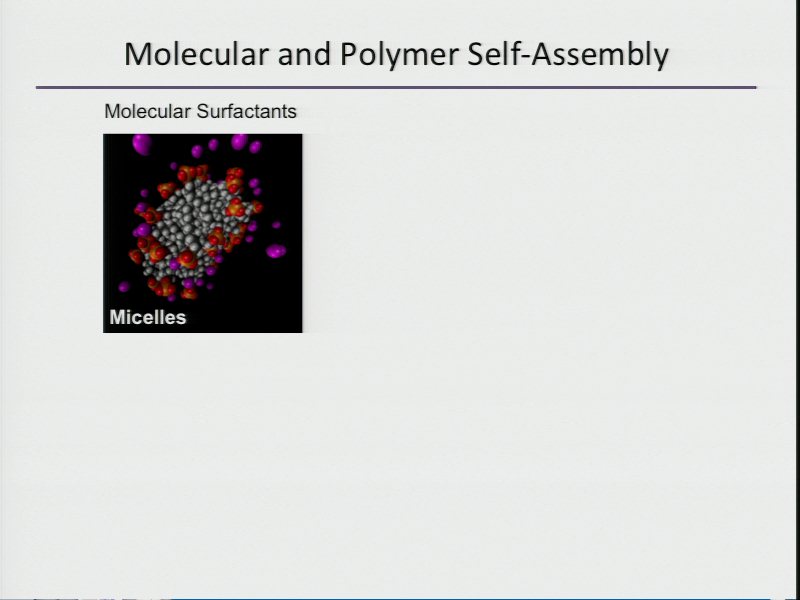 Molecular and Polymer Self-Assembly

Molecular Surfactants

Micelles